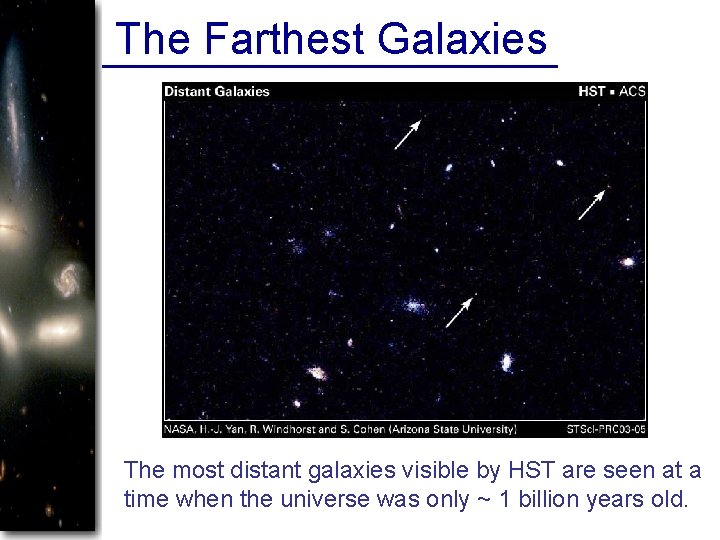 The Farthest Galaxies

Distant Galaxies

HST ▪ ACS

NASA, H.-J. Yan, R. Windhorst and S. Cohen (Arizona State University)

STScI-PRC03-05

The most distant galaxies visible by HST are seen at a time when the universe was only ~ 1 billion years old.